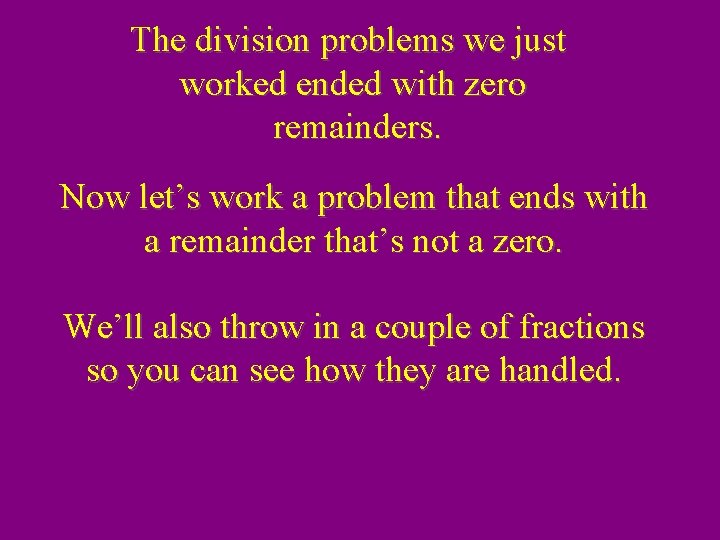 The division problems we just worked ended with zero remainders.

Now let’s work a problem that ends with a remainder that’s not a zero.

We’ll also throw in a couple of fractions so you can see how they are handled.